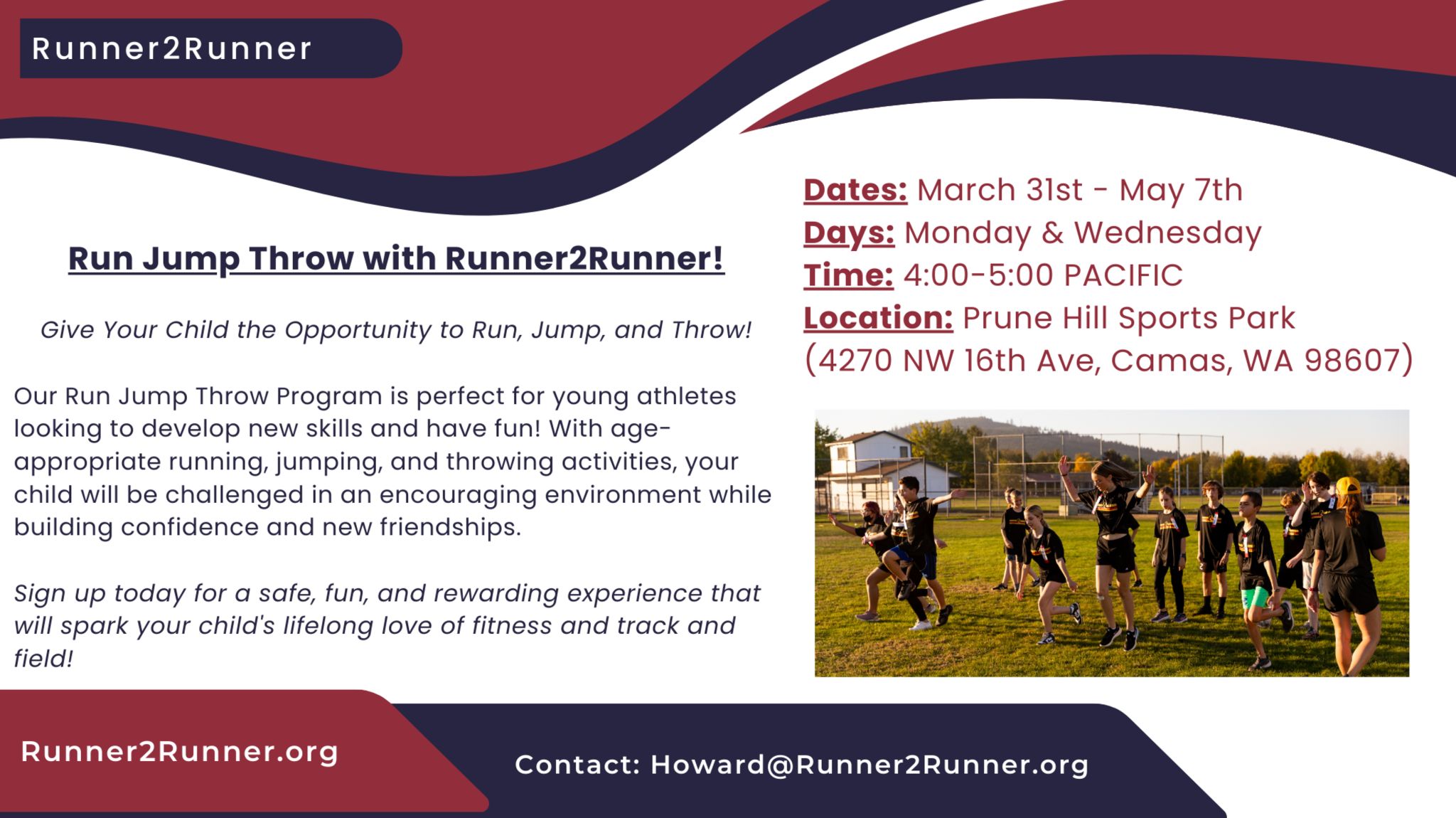 Runner2Runner

Run Jump Throw with Runner2Runner!

Give Your Child the Opportunity to Run, Jump, and Throw!

Our Run Jump Throw Program is perfect for young athletes looking to develop new skills and have fun! With age-appropriate running, jumping, and throwing activities, your child will be challenged in an encouraging environment while building confidence and new friendships.

Sign up today for a safe, fun, and rewarding experience that will spark your child's lifelong love of fitness and track and field!

Dates: March 31st - May 7th
Days: Monday & Wednesday
Time: 4:00-5:00 PACIFIC
Location: Prune Hill Sports Park (4270 NW 16th Ave, Camas, WA 98607)

Runner2Runner.org

Contact: Howard@Runner2Runner.org